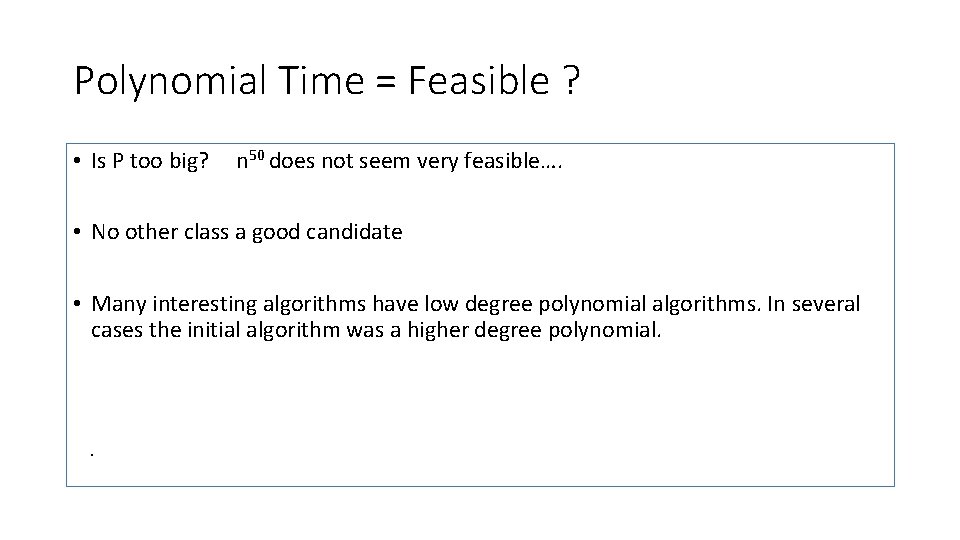 Polynomial Time = Feasible ?

• Is P too big? $n^{50}$ does not seem very feasible….

• No other class a good candidate

• Many interesting algorithms have low degree polynomial algorithms. In several cases the initial algorithm was a higher degree polynomial.

.